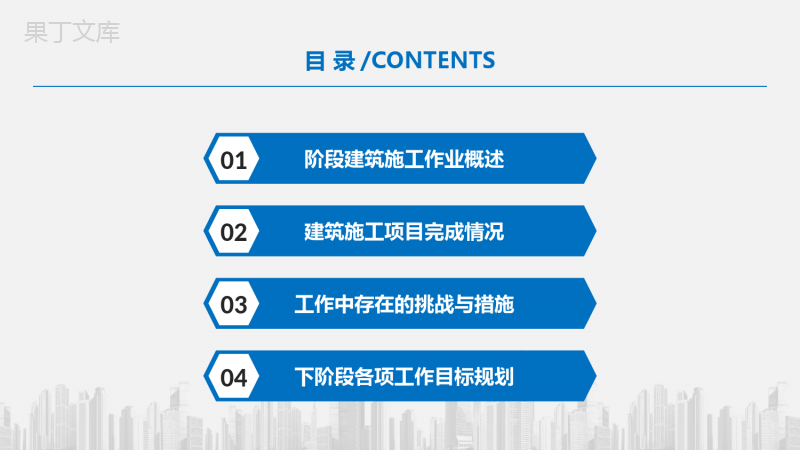 果丁文库

目 录 /CONTENTS

01 阶段建筑施工作业概述

02 建筑施工项目完成情况

03 工作中存在的挑战与措施

04 下阶段各项工作目标规划